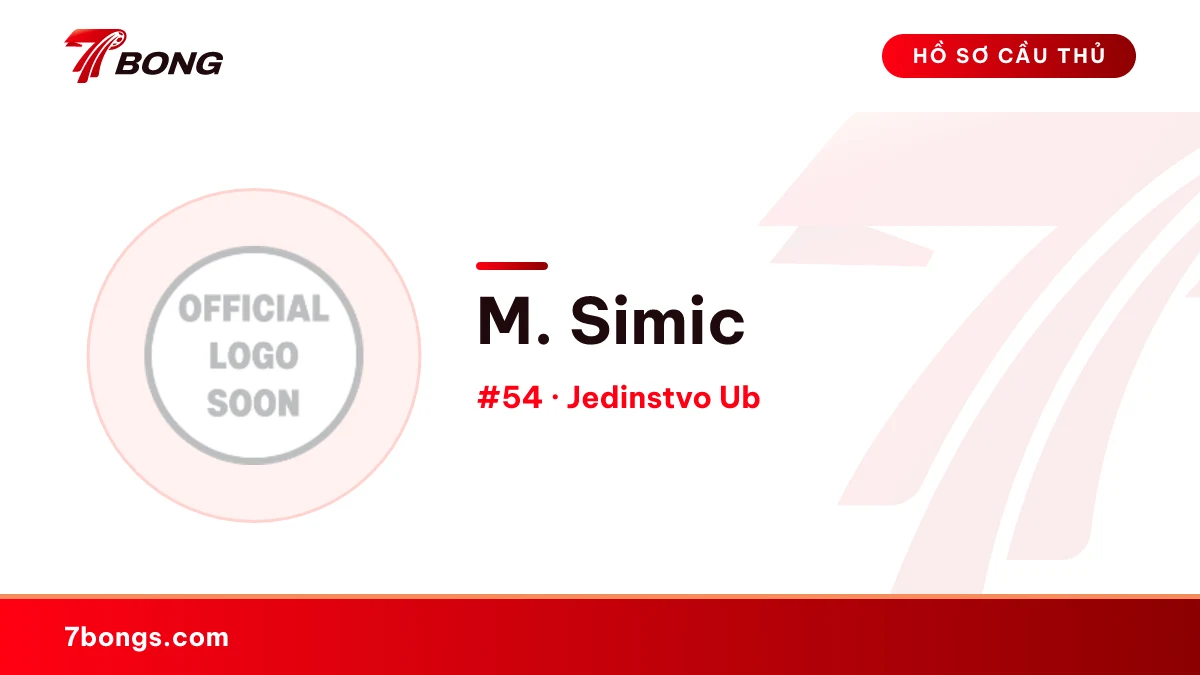 7BONG

HỒ SƠ CẦU THỦ

OFFICIAL
LOGO
SOON

M. Simic

#54 · Jedinstvo Ub

7bongs.com